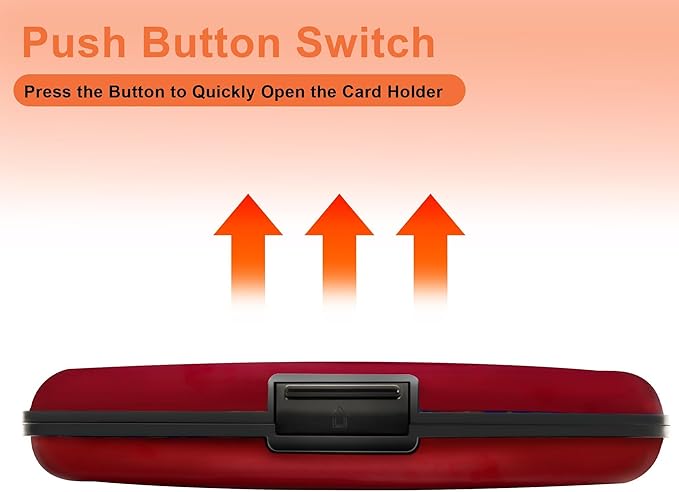 Push Button Switch

Press the Button to Quickly Open the Card Holder